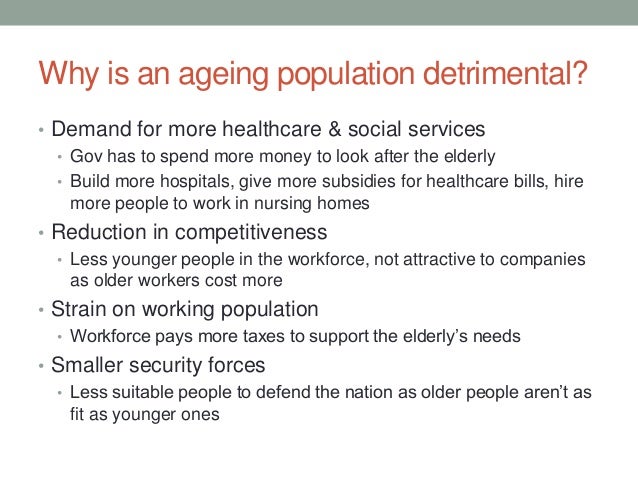 Why is an ageing population detrimental?

• Demand for more healthcare & social services
  • Gov has to spend more money to look after the elderly
  • Build more hospitals, give more subsidies for healthcare bills, hire more people to work in nursing homes
• Reduction in competitiveness
  • Less younger people in the workforce, not attractive to companies as older workers cost more
• Strain on working population
  • Workforce pays more taxes to support the elderly's needs
• Smaller security forces
  • Less suitable people to defend the nation as older people aren't as fit as younger ones